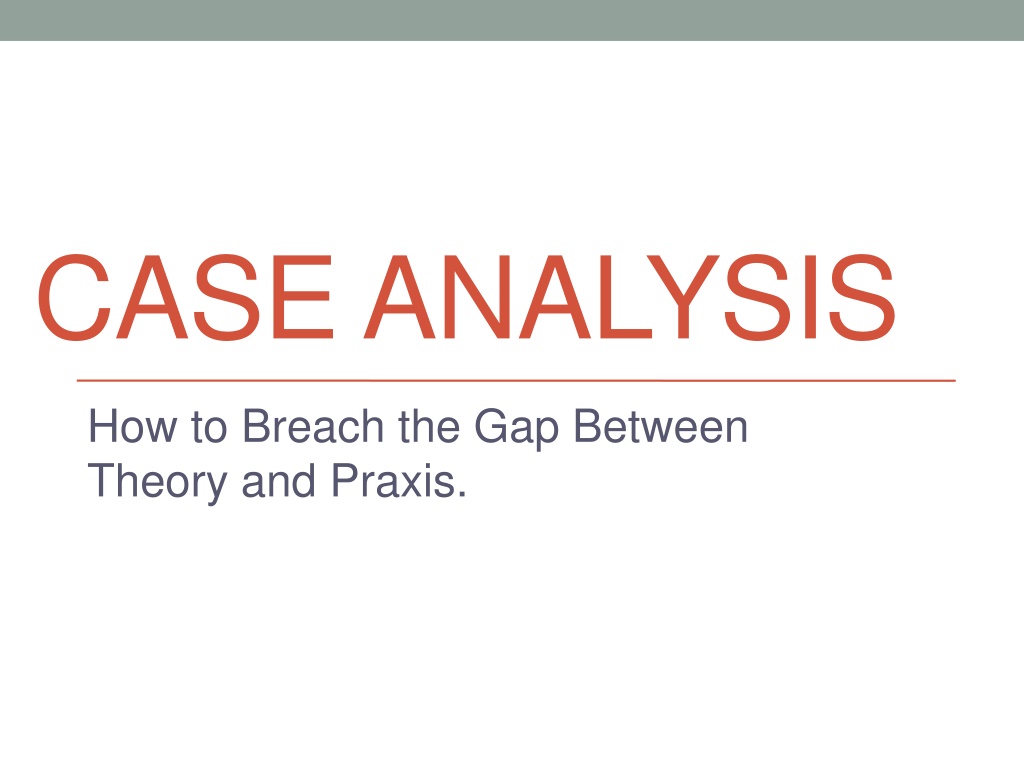 CASE ANALYSIS

How to Breach the Gap Between Theory and Praxis.